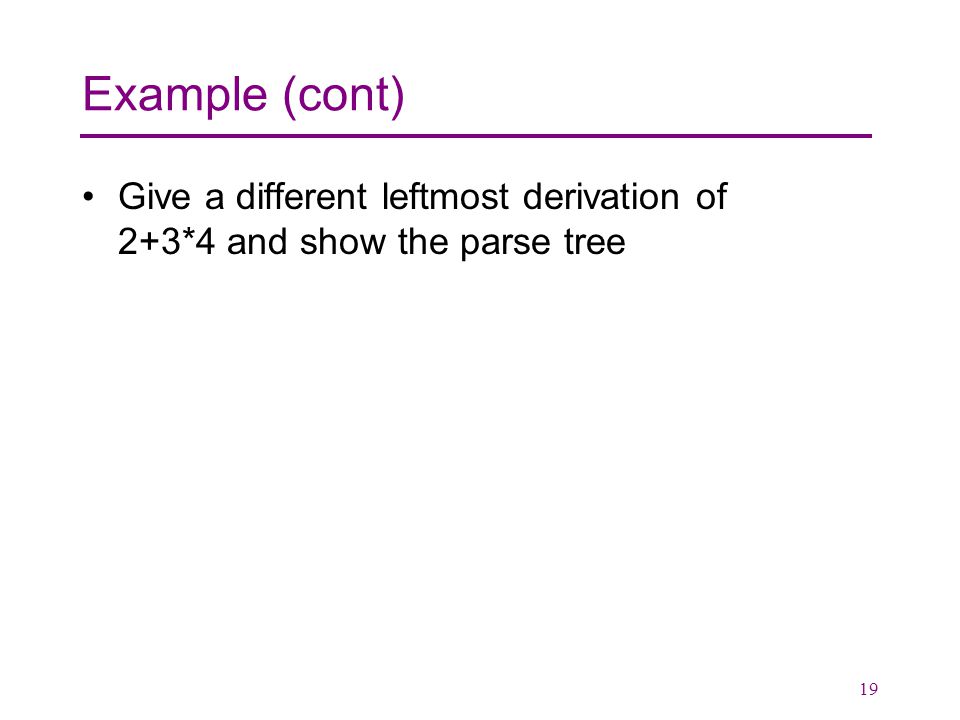 Example (cont)

• Give a different leftmost derivation of 2+3*4 and show the parse tree

19